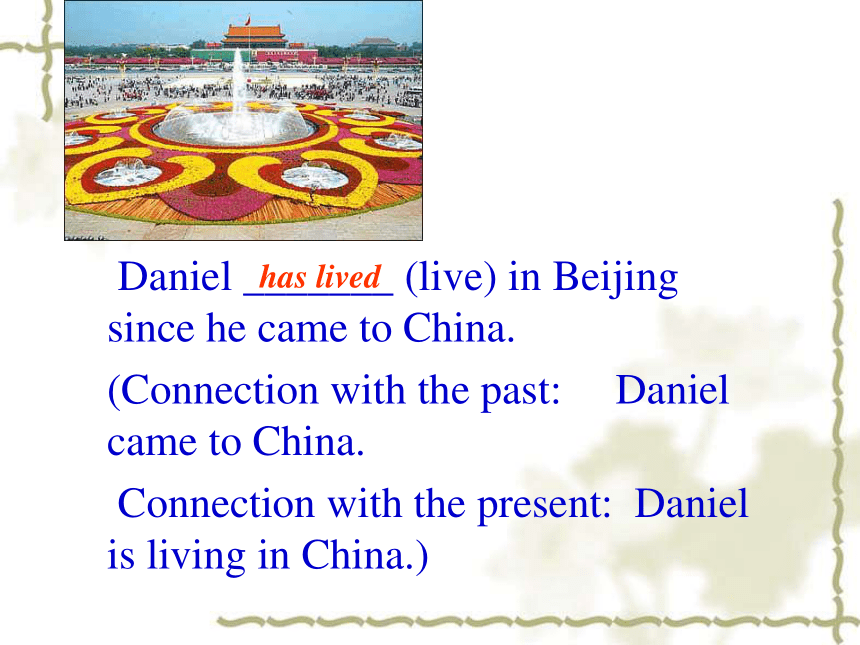 Daniel has lived (live) in Beijing since he came to China.

(Connection with the past: Daniel came to China.

Connection with the present: Daniel is living in China.)